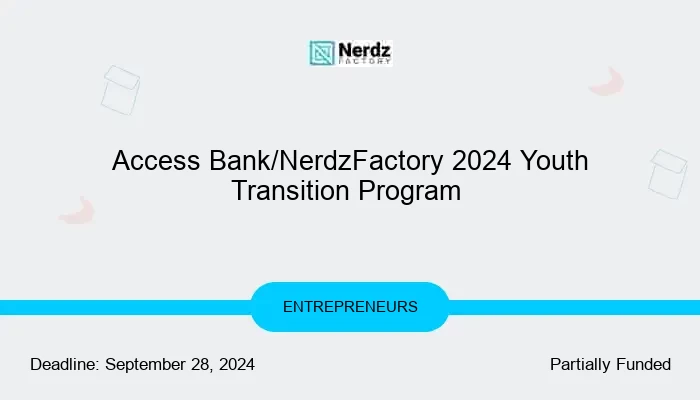 Nerdz FACTORY

Access Bank/NerdzFactory 2024 Youth Transition Program

ENTREPRENEURS

Deadline: September 28, 2024

Partially Funded